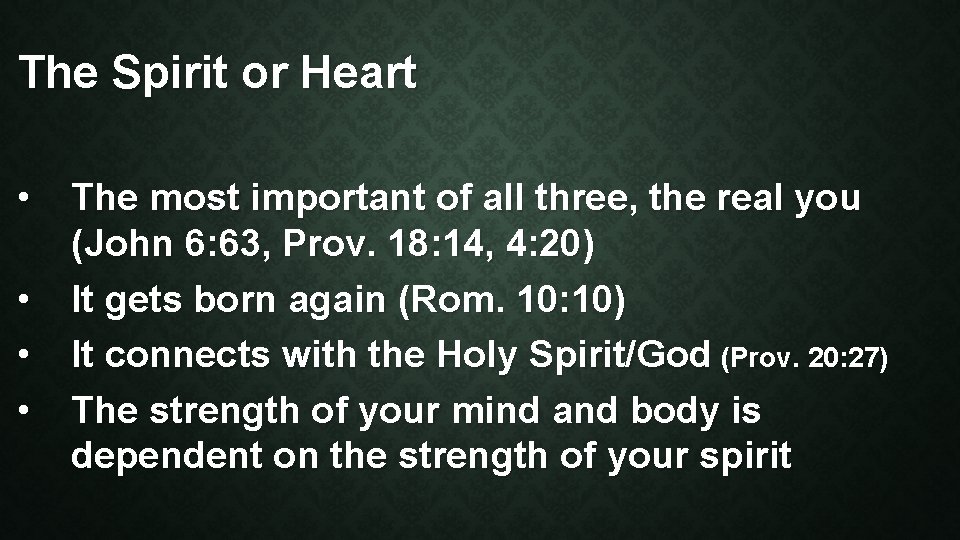 The Spirit or Heart

• The most important of all three, the real you (John 6:63, Prov. 18:14, 4:20)
• It gets born again (Rom. 10:10)
• It connects with the Holy Spirit/God (Prov. 20:27)
• The strength of your mind and body is dependent on the strength of your spirit